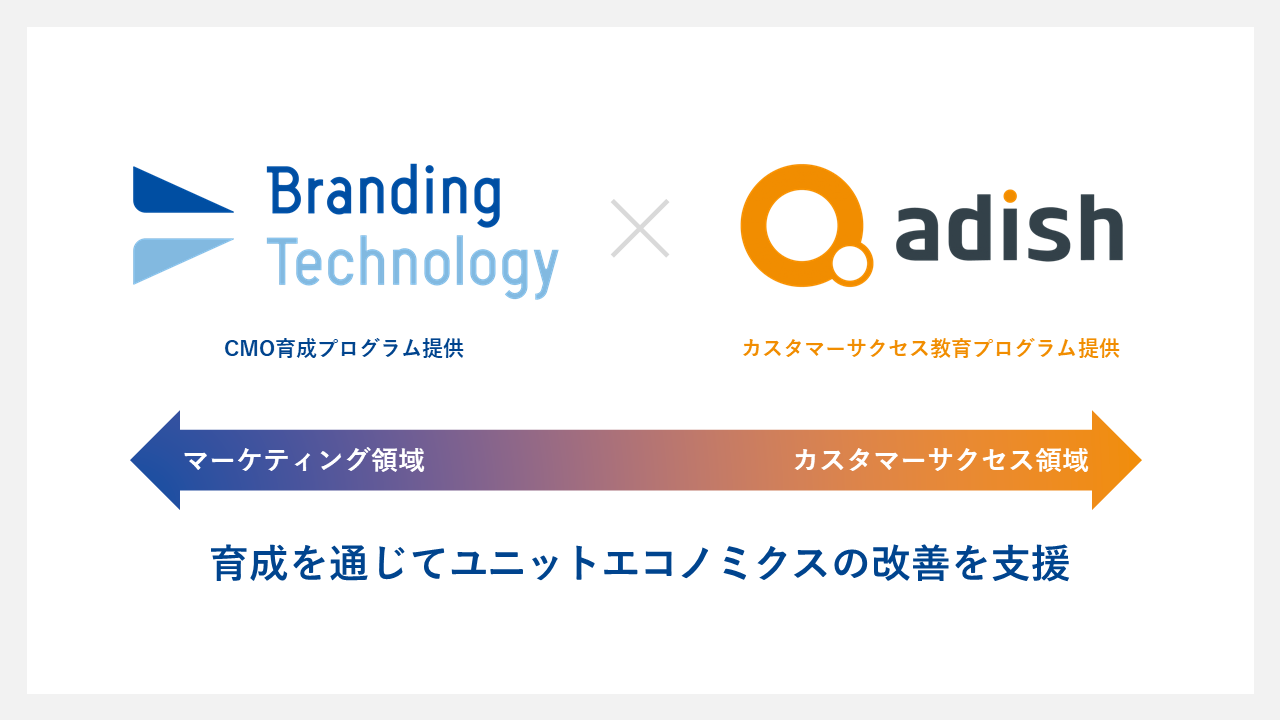 Branding Technology

×

adish

CMO育成プログラム提供

カスタマーサクセス教育プログラム提供

マーケティング領域

カスタマーサクセス領域

育成を通じてユニットエコノミクスの改善を支援